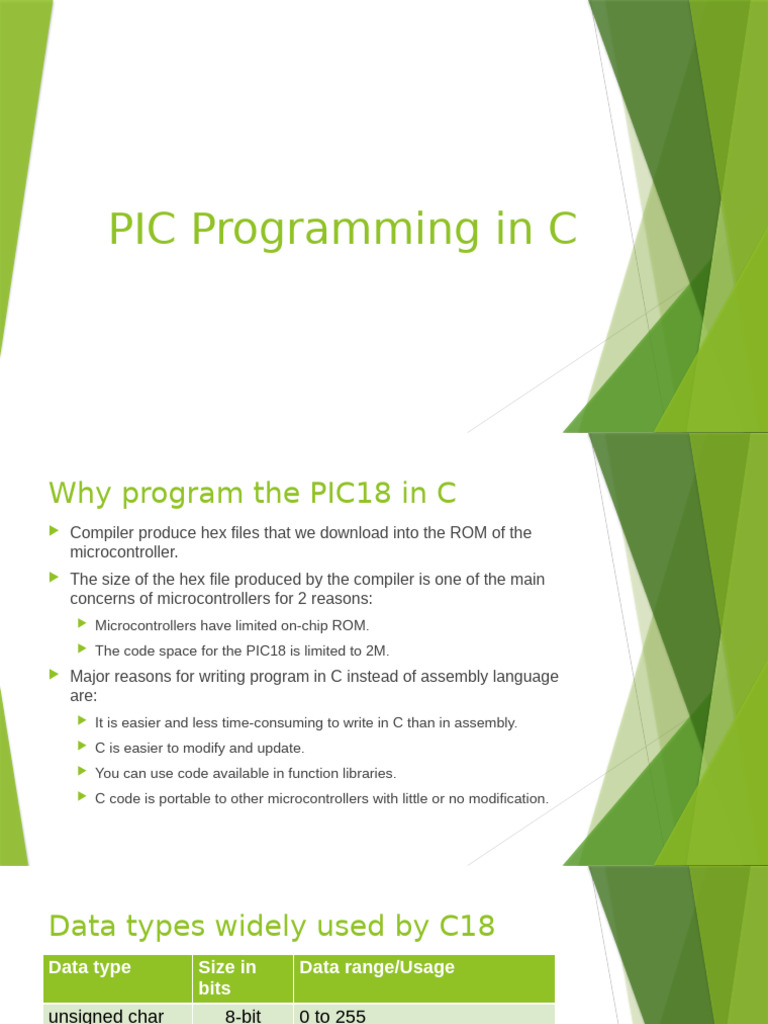 PIC Programming in C

Why program the PIC18 in C

Compiler produce hex files that we download into the ROM of the microcontroller.

The size of the hex file produced by the compiler is one of the main concerns of microcontrollers for 2 reasons:

Microcontrollers have limited on-chip ROM.

The code space for the PIC18 is limited to 2M.

Major reasons for writing program in C instead of assembly language are:

It is easier and less time-consuming to write in C than in assembly.

C is easier to modify and update.

You can use code available in function libraries.

C code is portable to other microcontrollers with little or no modification.

Data types widely used by C18

| Data type | Size in bits | Data range/Usage |
|---|---|---|
| unsigned char | 8-bit | 0 to 255 |